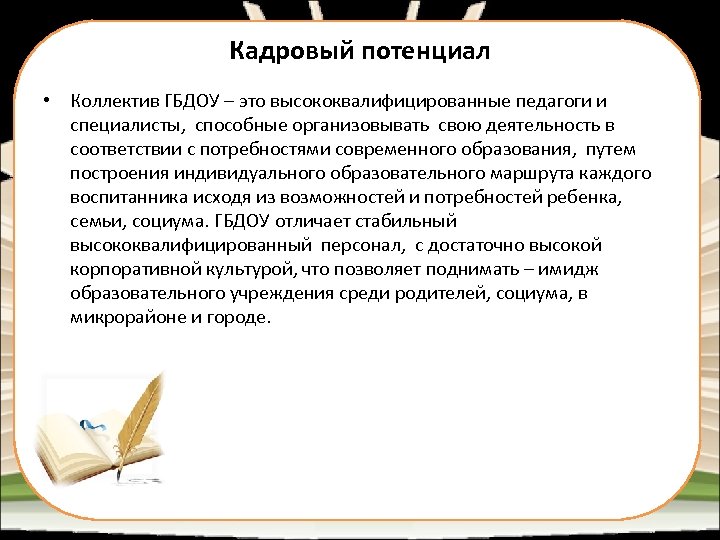 Кадровый потенциал

• Коллектив ГБДОУ – это высококвалифицированные педагоги и специалисты, способные организовывать свою деятельность в соответствии с потребностями современного образования, путем построения индивидуального образовательного маршрута каждого воспитанника исходя из возможностей и потребностей ребенка, семьи, социума. ГБДОУ отличает стабильный высококвалифицированный персонал, с достаточно высокой корпоративной культурой, что позволяет поднимать – имидж образовательного учреждения среди родителей, социума, в микрорайоне и городе.